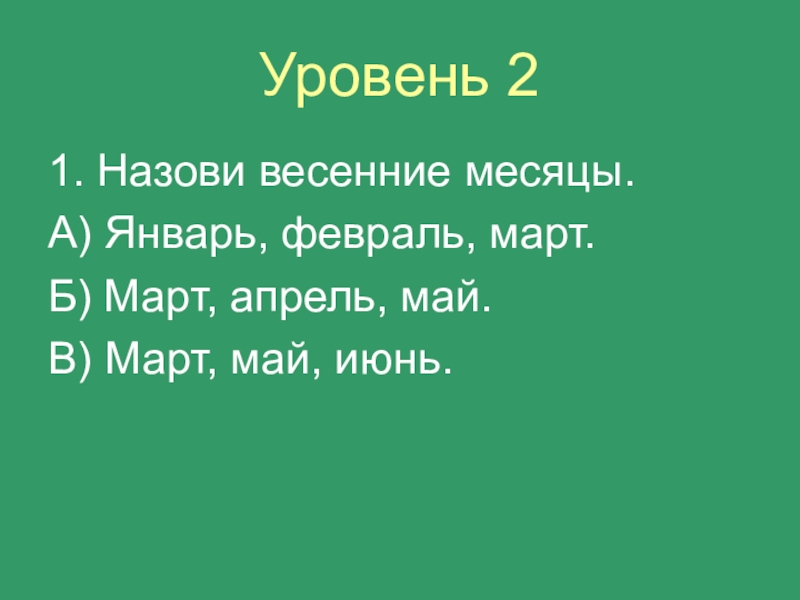 Уровень 2

1. Назови весенние месяцы.
А) Январь, февраль, март.
Б) Март, апрель, май.
В) Март, май, июнь.